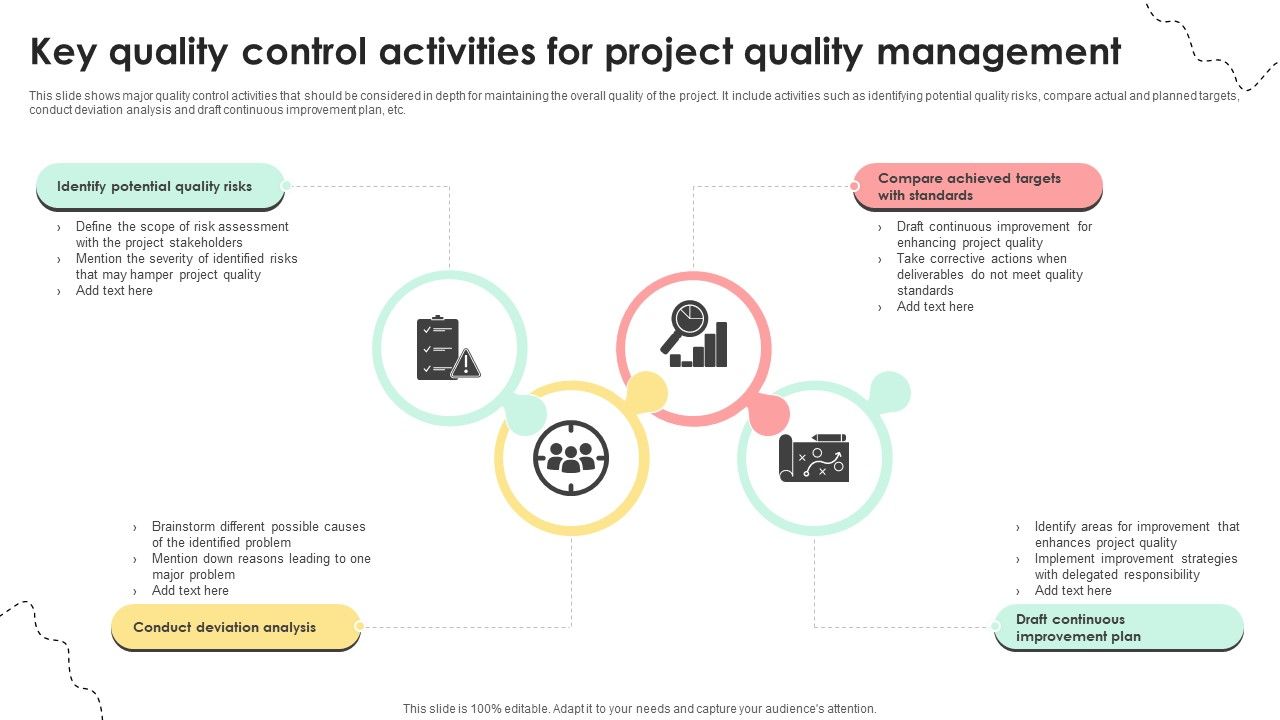 Key quality control activities for project quality management

This slide shows major quality control activities that should be considered in depth for maintaining the overall quality of the project. It include activities such as identifying potential quality risks, compare actual and planned targets, conduct deviation analysis and draft continuous improvement plan, etc.

Identify potential quality risks

› Define the scope of risk assessment with the project stakeholders
› Mention the severity of identified risks that may hamper project quality
› Add text here

Compare achieved targets with standards

› Draft continuous improvement for enhancing project quality
› Take corrective actions when deliverables do not meet quality standards
› Add text here

› Brainstorm different possible causes of the identified problem
› Mention down reasons leading to one major problem
› Add text here

Conduct deviation analysis

› Identify areas for improvement that enhances project quality
› Implement improvement strategies with delegated responsibility
› Add text here

Draft continuous improvement plan

This slide is 100% editable. Adapt it to your needs and capture your audience's attention.